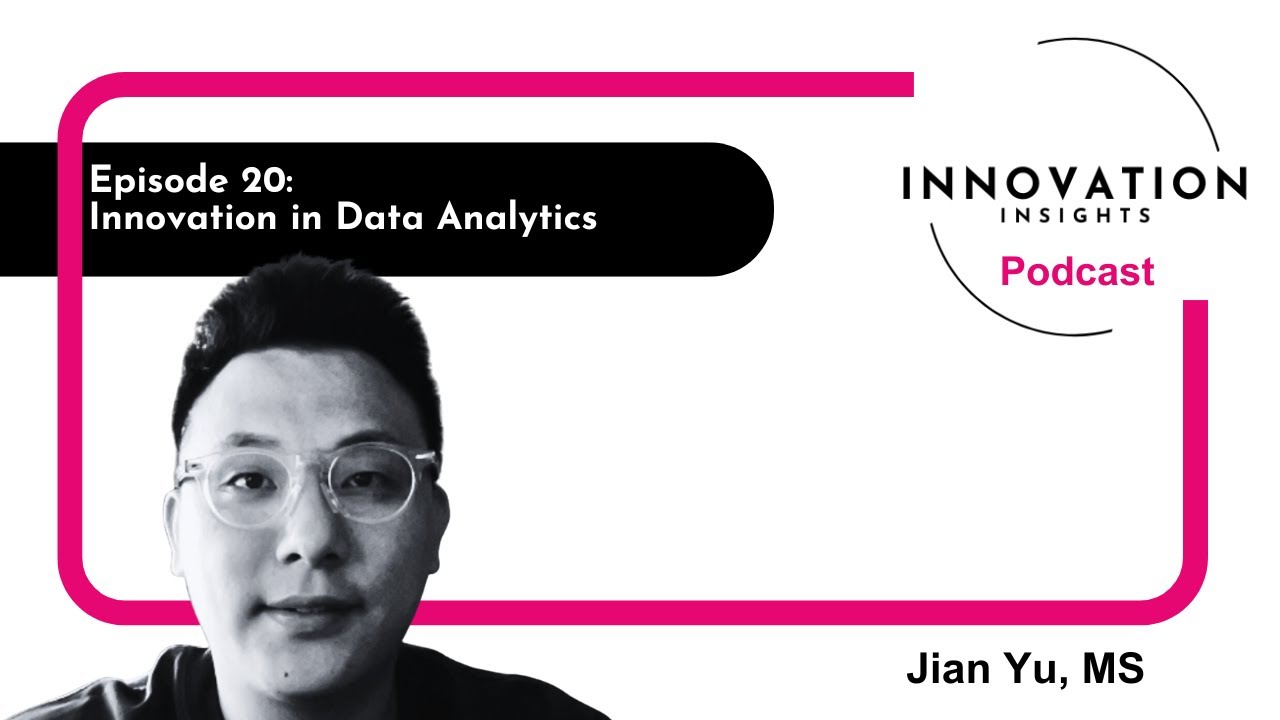 Episode 20:
Innovation in Data Analytics

INNOVATION
INSIGHTS
Podcast

Jian Yu, MS